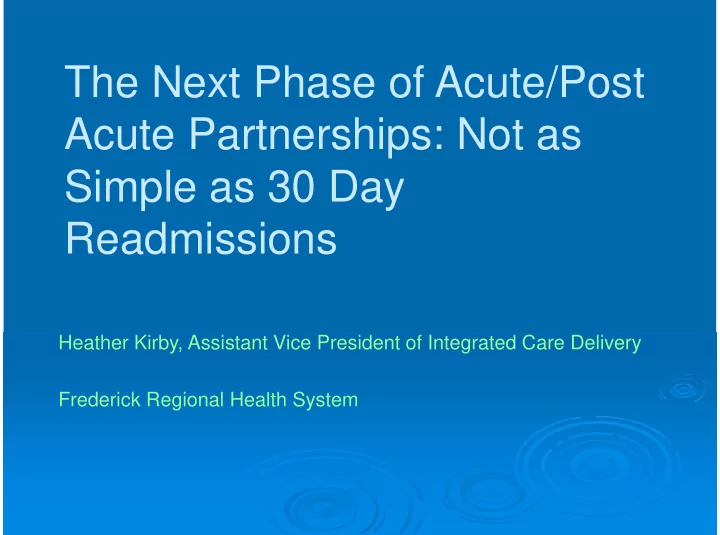 The Next Phase of Acute/Post Acute Partnerships: Not as Simple as 30 Day Readmissions

Heather Kirby, Assistant Vice President of Integrated Care Delivery

Frederick Regional Health System